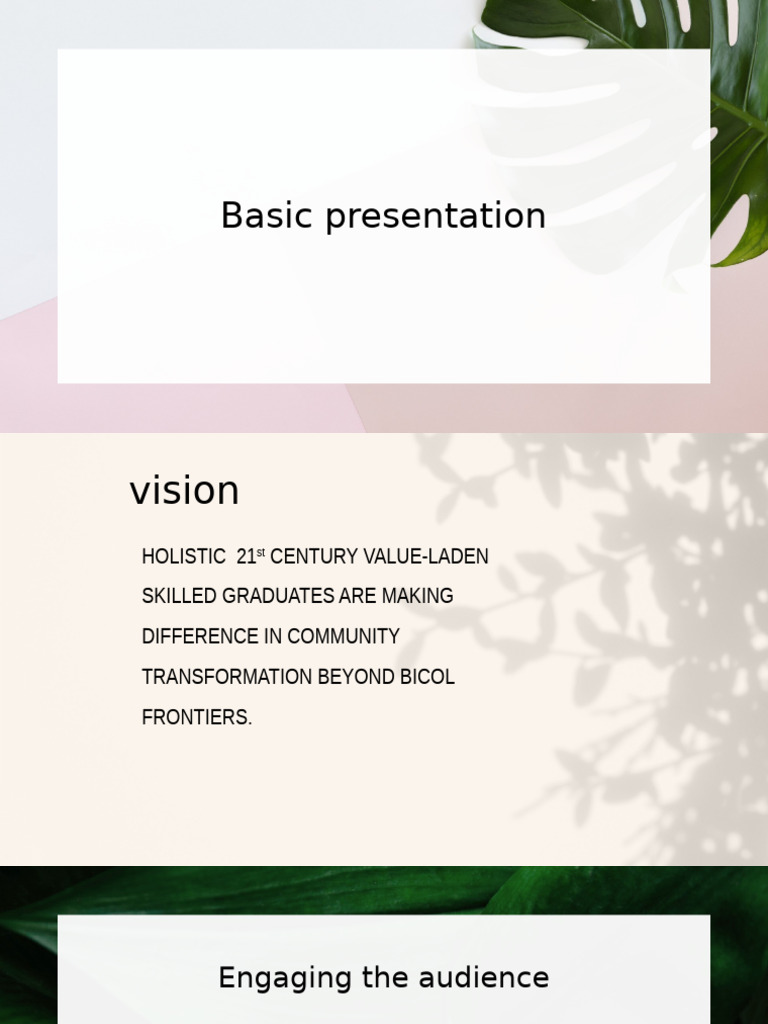 Basic presentation

vision

HOLISTIC 21$^{st}$ CENTURY VALUE-LADEN SKILLED GRADUATES ARE MAKING DIFFERENCE IN COMMUNITY TRANSFORMATION BEYOND BICOL FRONTIERS.

Engaging the audience